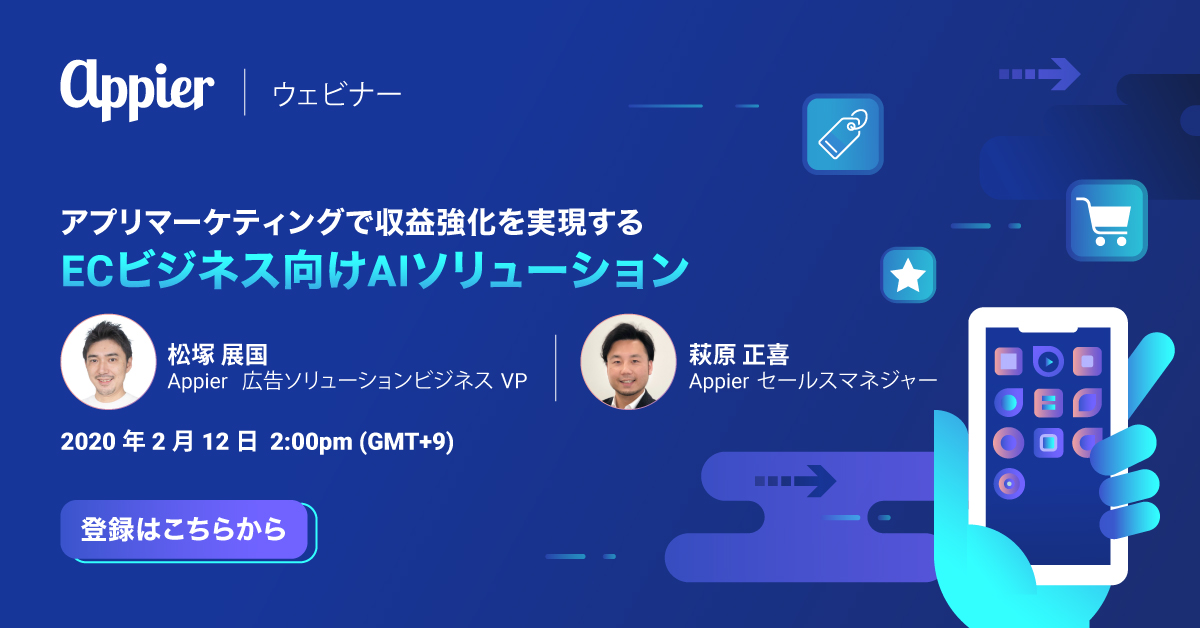 Appier | ウェビナー

アプリマーケティングで収益強化を実現する
ECビジネス向けAIソリューション

松塚 展国
Appier 広告ソリューションビジネス VP

萩原 正喜
Appier セールスマネジャー

2020 年 2 月 12 日 2:00pm (GMT+9)

登録はこちらから